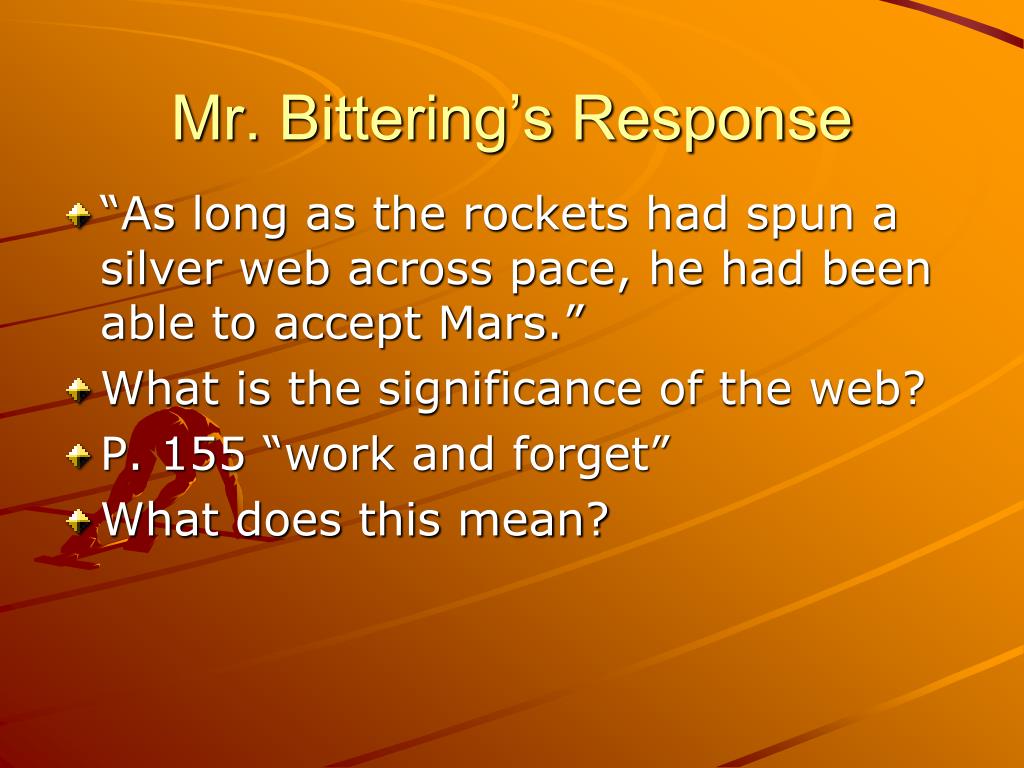 Mr. Bittering’s Response

“As long as the rockets had spun a silver web across pace, he had been able to accept Mars.”

What is the significance of the web?

P. 155 “work and forget”

What does this mean?